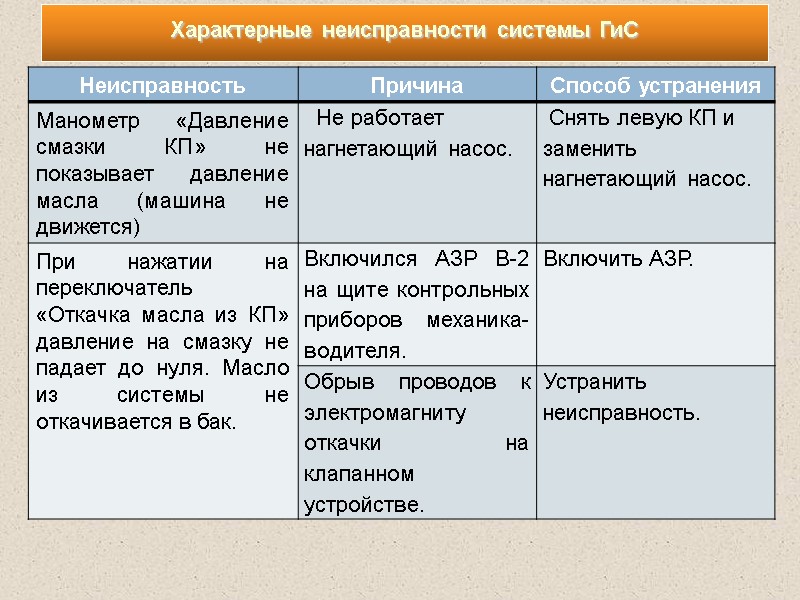 Характерные неисправности системы ГиС

| Неисправность | Причина | Способ устранения |
|---|---|---|
| Манометр «Давление смазки КП» не показывает давление масла (машина не движется) | Не работает нагнетающий насос. | Снять левую КП и заменить нагнетающий насос. |
| При нажатии на переключатель «Откачка масла из КП» давление на смазку не падает до нуля. Масло из системы не откачивается в бак. | Включился АЗР В-2 на щите контрольных приборов механика-водителя. | Включить АЗР. |
| | Обрыв проводов к электромагниту откачки на клапанном устройстве. | Устранить неисправность. |